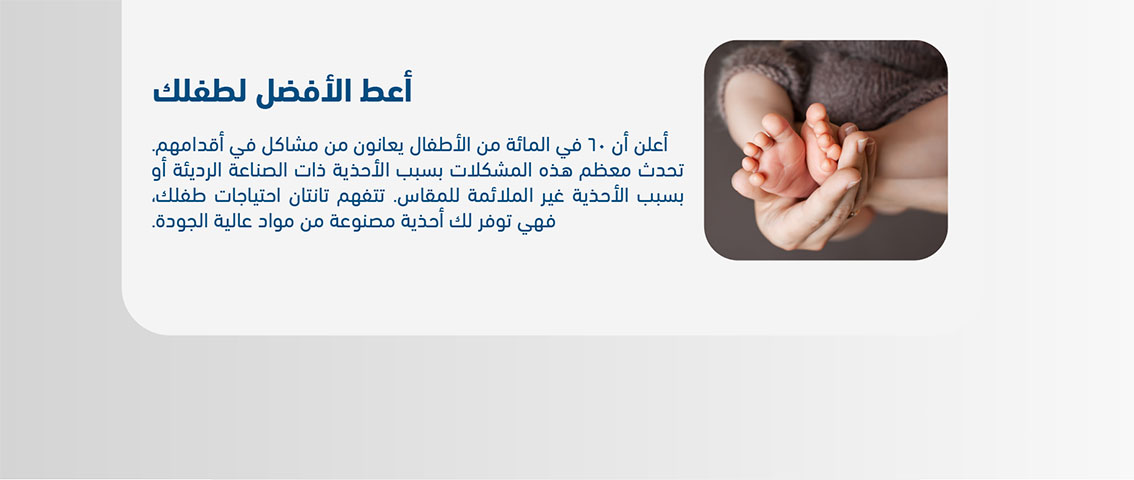 أعط الأفضل لطفلك

أعلن أن ٦٠ في المائة من الأطفال يعانون من مشاكل في أقدامهم. تحدث معظم هذه المشكلات بسبب الأحذية ذات الصناعة الرديئة أو بسبب الأحذية غير الملائمة للمقاس. تتفهم تانتان احتياجات طفلك، فهي توفر لك أحذية مصنوعة من مواد عالية الجودة.